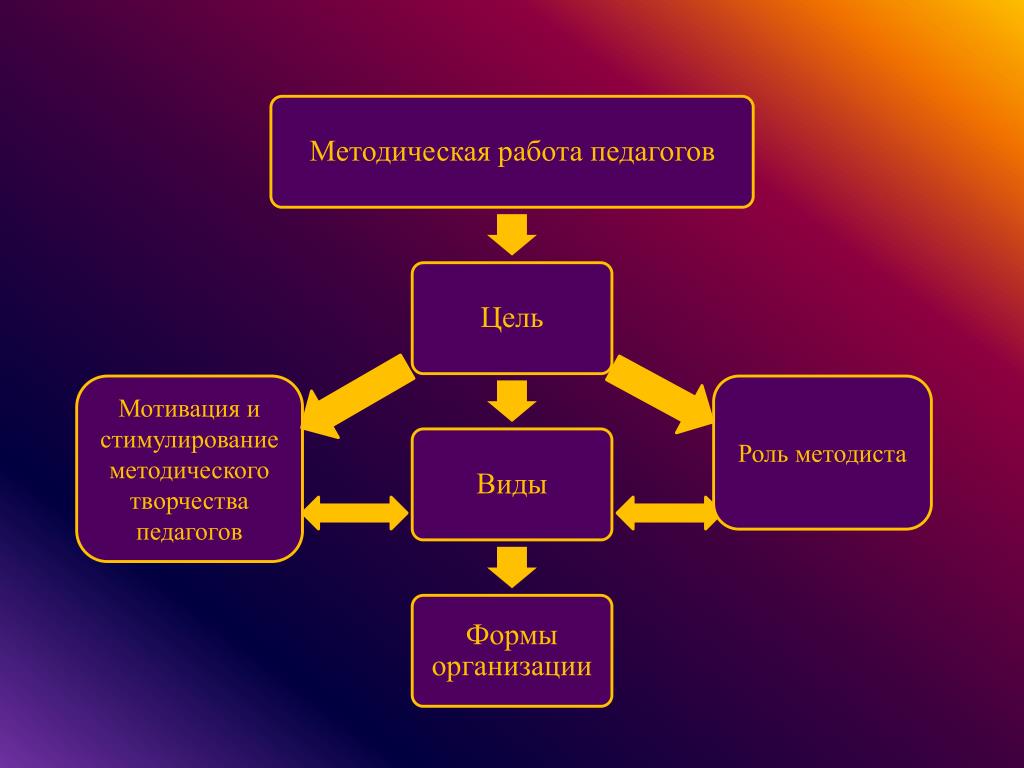 Методическая работа педагогов

Цель

Мотивация и стимулирование методического творчества педагогов

Виды

Роль методиста

Формы организации